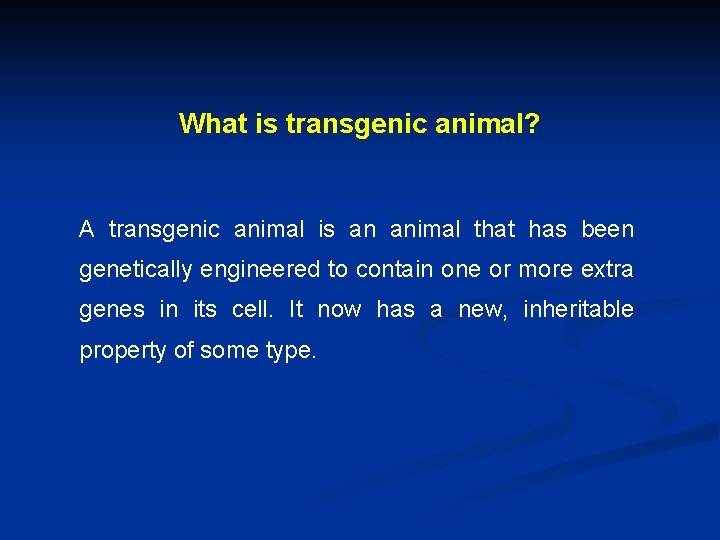 What is transgenic animal?

A transgenic animal is an animal that has been genetically engineered to contain one or more extra genes in its cell. It now has a new, inheritable property of some type.